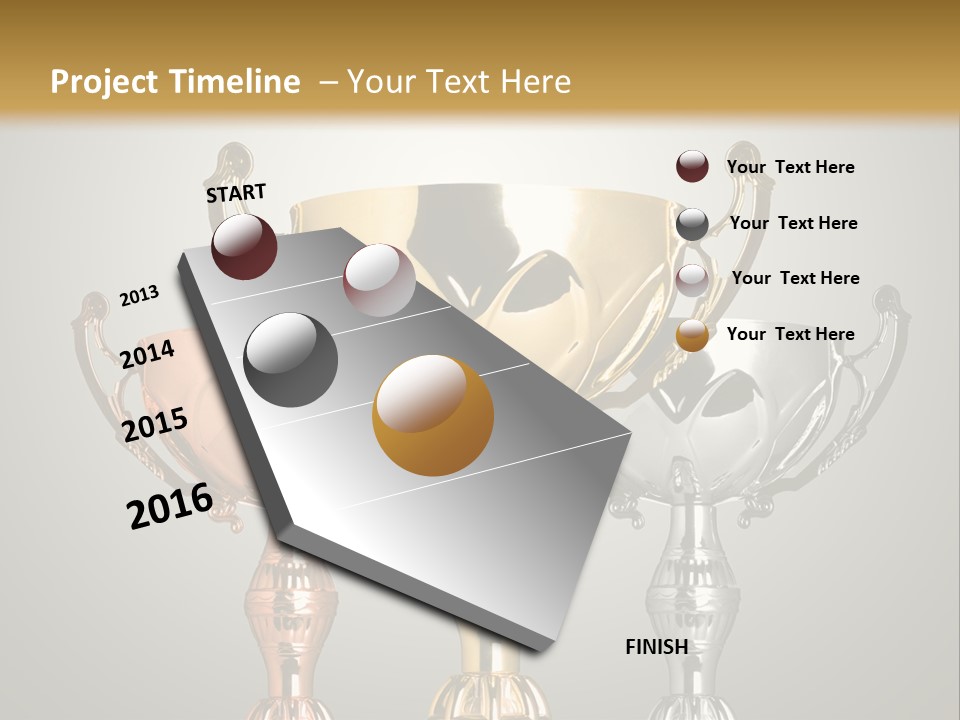 Project Timeline – Your Text Here

START

2013

2014

2015

2016

FINISH

Your Text Here

Your Text Here

Your Text Here

Your Text Here